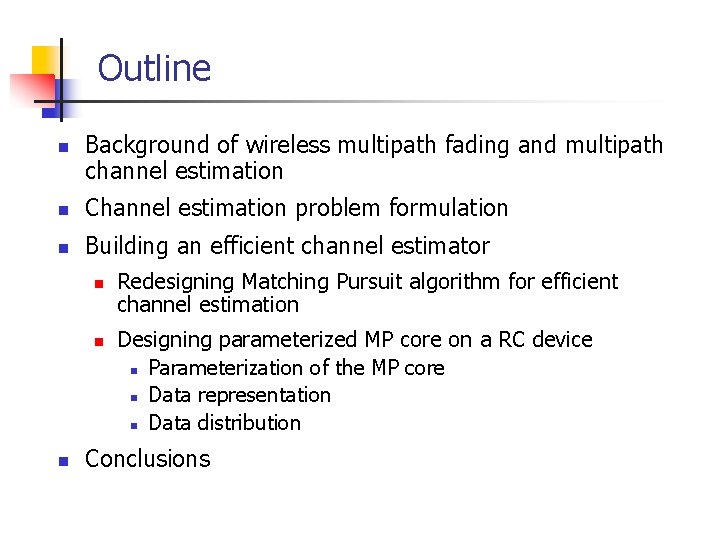 Outline

- Background of wireless multipath fading and multipath channel estimation
- Channel estimation problem formulation
- Building an efficient channel estimator
  - Redesigning Matching Pursuit algorithm for efficient channel estimation
  - Designing parameterized MP core on a RC device
    - Parameterization of the MP core
    - Data representation
    - Data distribution
- Conclusions